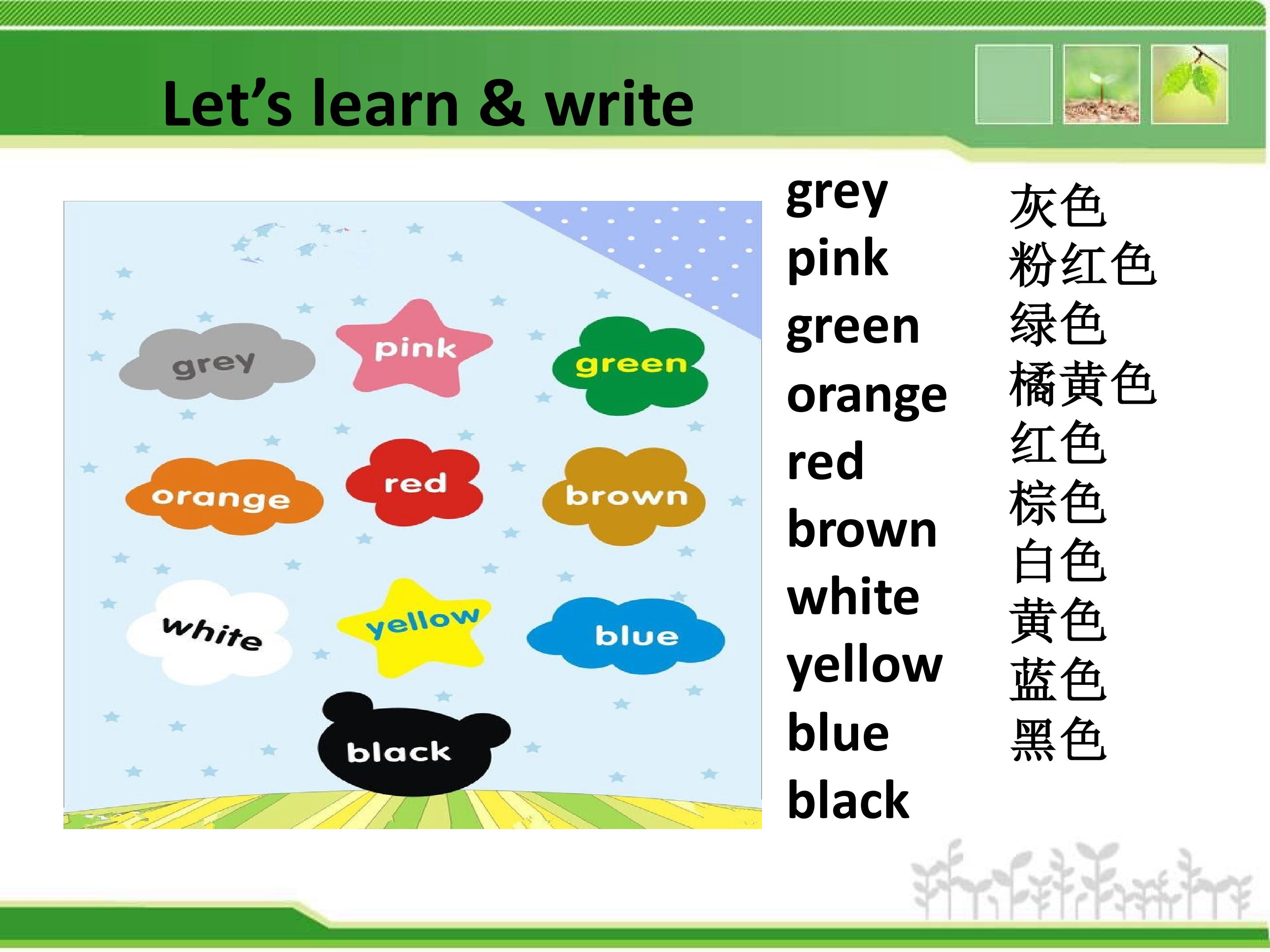 Let’s learn & write

grey
pink
green
orange
red
brown
white
yellow
blue
black

grey
pink
green
orange
red
brown
white
yellow
blue
black

灰色
粉红色
绿色
橘黄色
红色
棕色
白色
黄色
蓝色
黑色